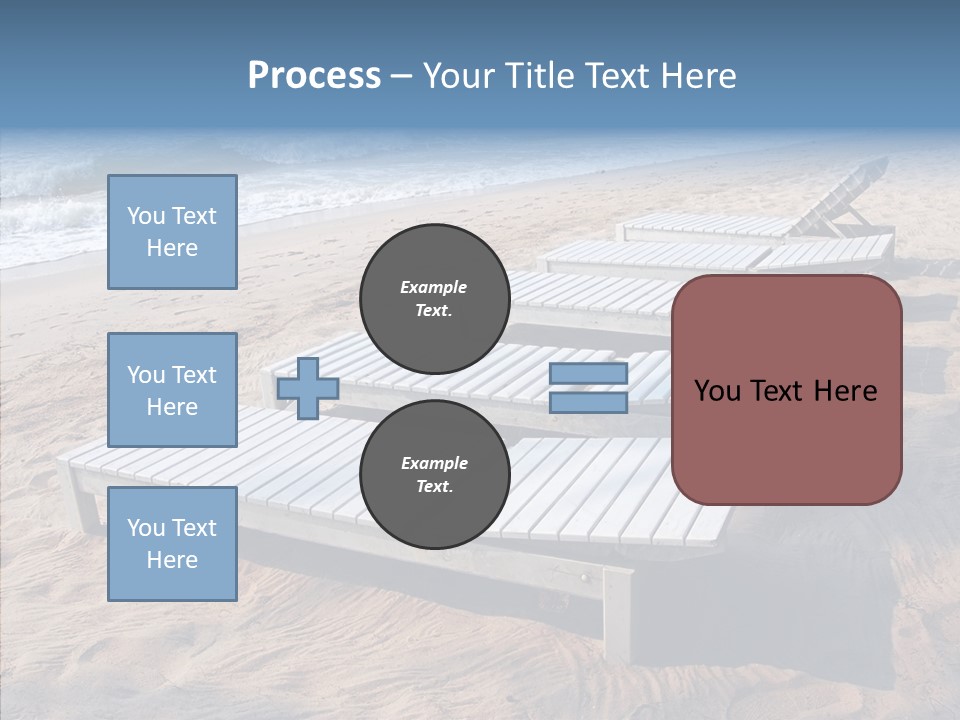 Process – Your Title Text Here

You Text Here

You Text Here

You Text Here

Example Text.

Example Text.

You Text Here